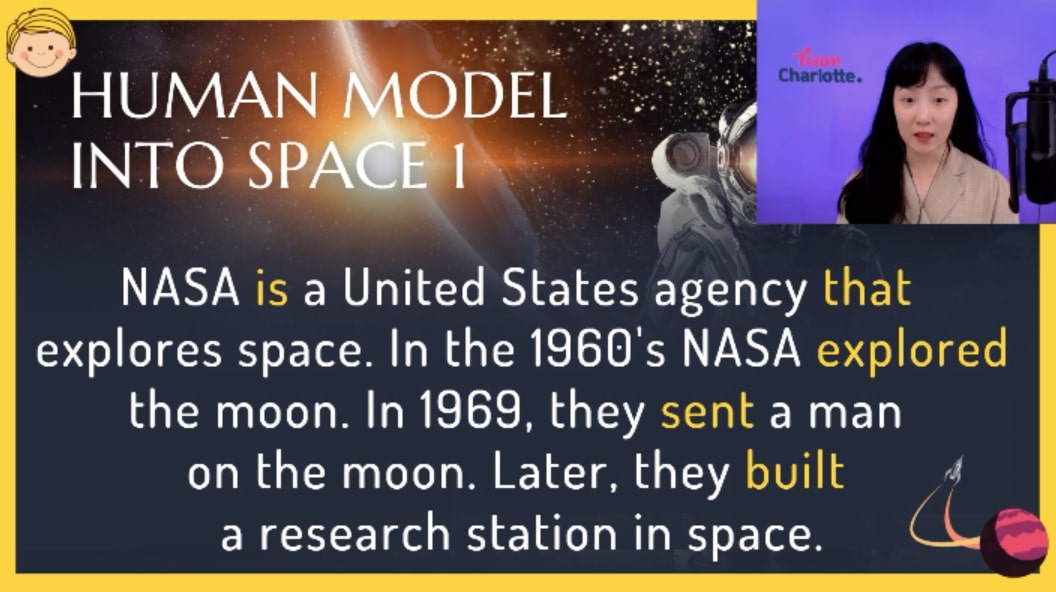 HUMAN MODEL INTO SPACE 1

Team Charlotte.

NASA is a United States agency that explores space. In the 1960's NASA explored the moon. In 1969, they sent a man on the moon. Later, they built a research station in space.